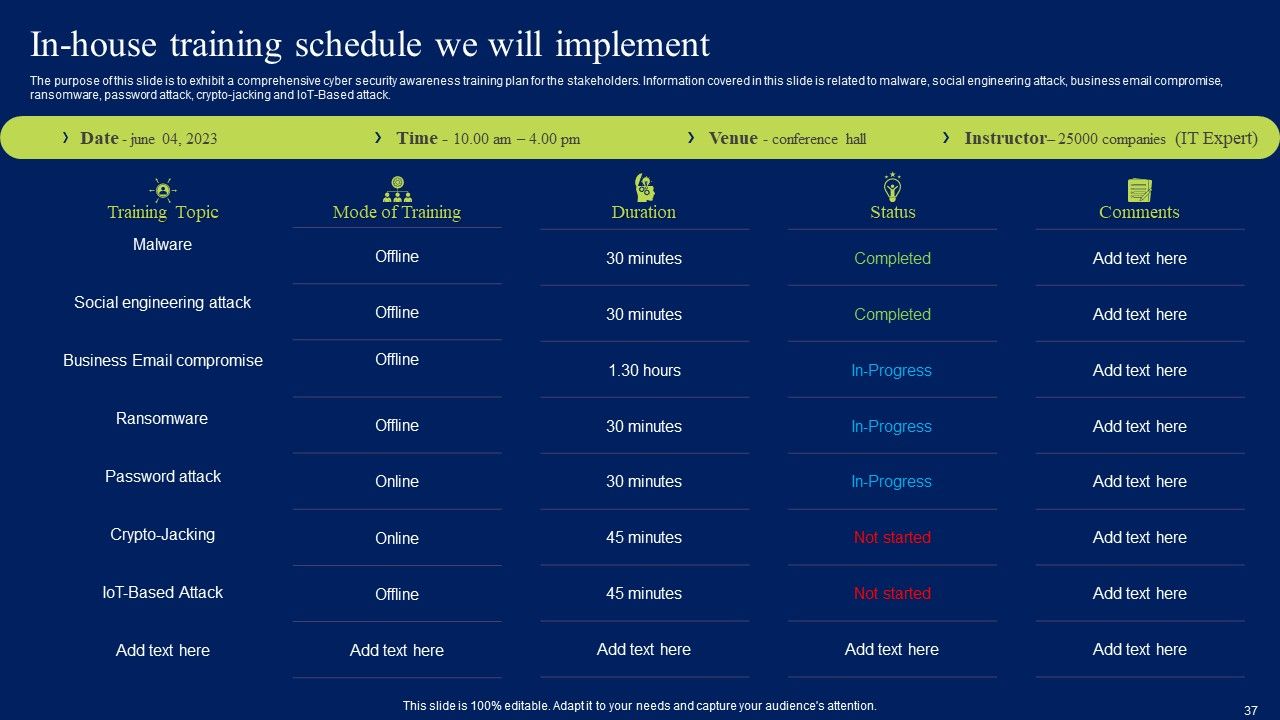 In-house training schedule we will implement

The purpose of this slide is to exhibit a comprehensive cyber security awareness training plan for the stakeholders. Information covered in this slide is related to malware, social engineering attack, business email compromise, ransomware, password attack, crypto-jacking and IoT-Based attack.

› Date - june 04, 2023 › Time - 10.00 am – 4.00 pm › Venue - conference hall › Instructor– 25000 companies (IT Expert)

| Training Topic | Mode of Training | Duration | Status | Comments |
|---|---|---|---|---|
| Malware | Offline | 30 minutes | Completed | Add text here |
| Social engineering attack | Offline | 30 minutes | Completed | Add text here |
| Business Email compromise | Offline | 1.30 hours | In-Progress | Add text here |
| Ransomware | Offline | 30 minutes | In-Progress | Add text here |
| Password attack | Online | 30 minutes | In-Progress | Add text here |
| Crypto-Jacking | Online | 45 minutes | Not started | Add text here |
| IoT-Based Attack | Offline | 45 minutes | Not started | Add text here |
| Add text here | Add text here | Add text here | Add text here | Add text here |

This slide is 100% editable. Adapt it to your needs and capture your audience's attention.

37